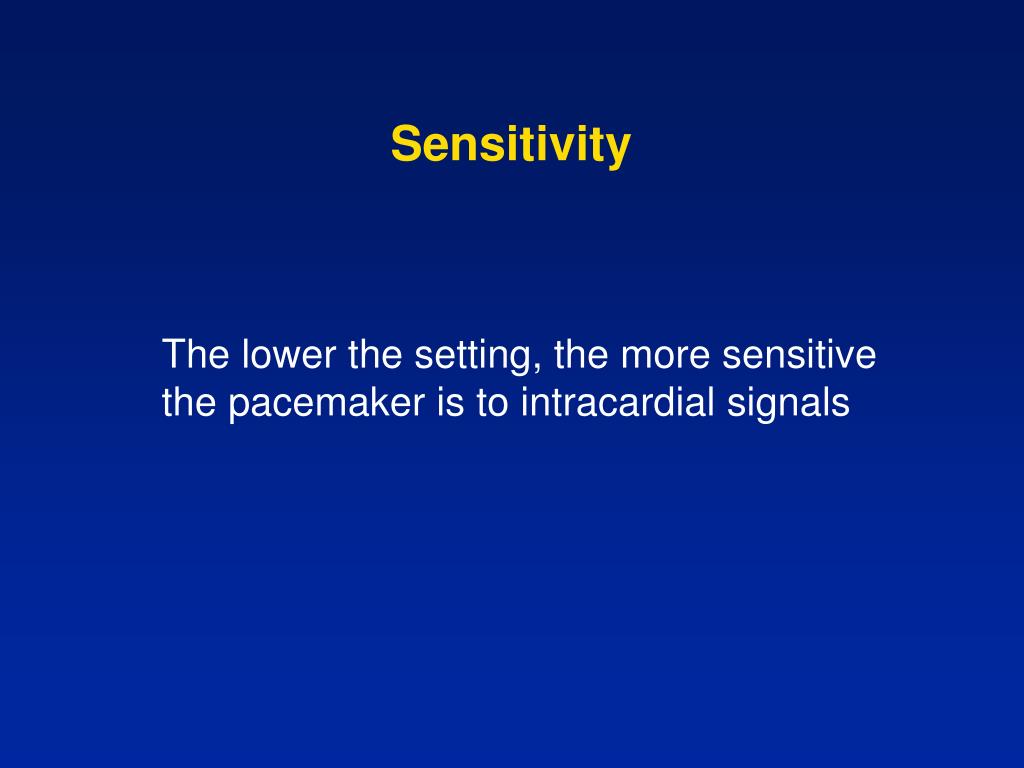 Sensitivity

The lower the setting, the more sensitive the pacemaker is to intracardial signals